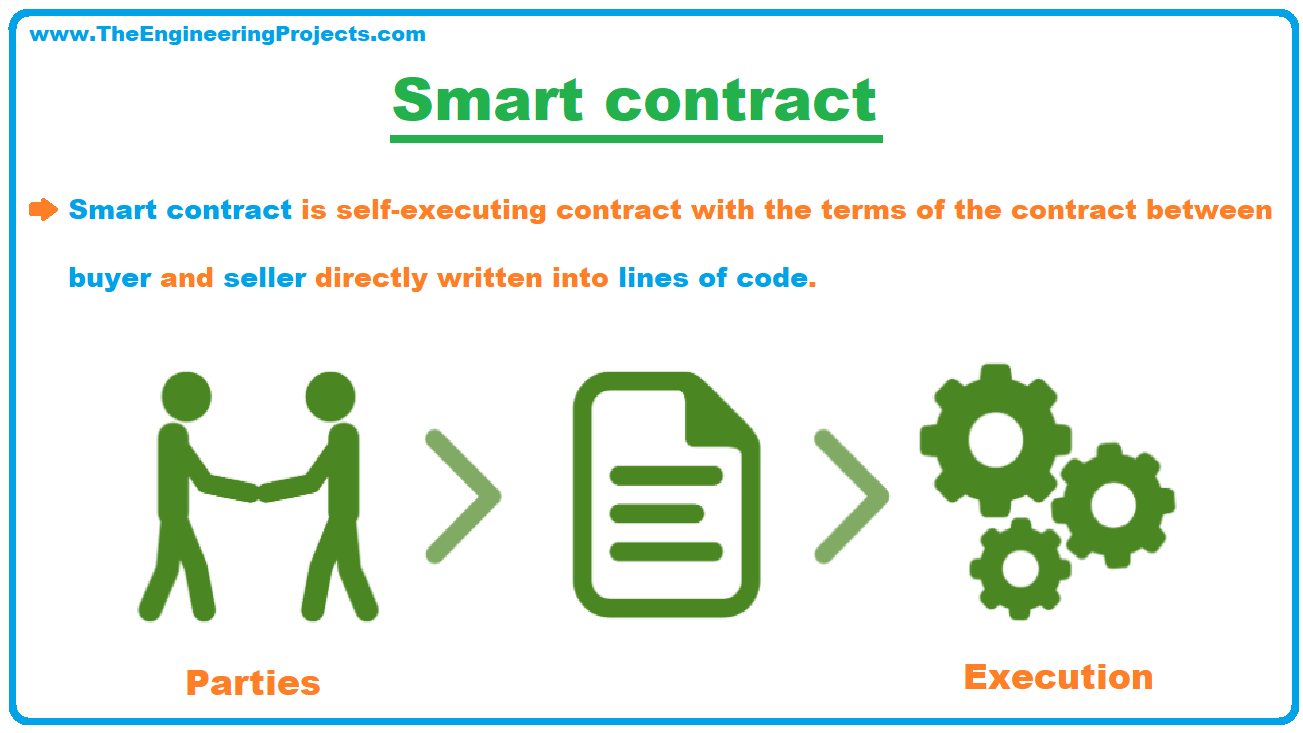 www.TheEngineeringProjects.com

Smart contract

Smart contract is self-executing contract with the terms of the contract between buyer and seller directly written into lines of code.

Parties

Execution